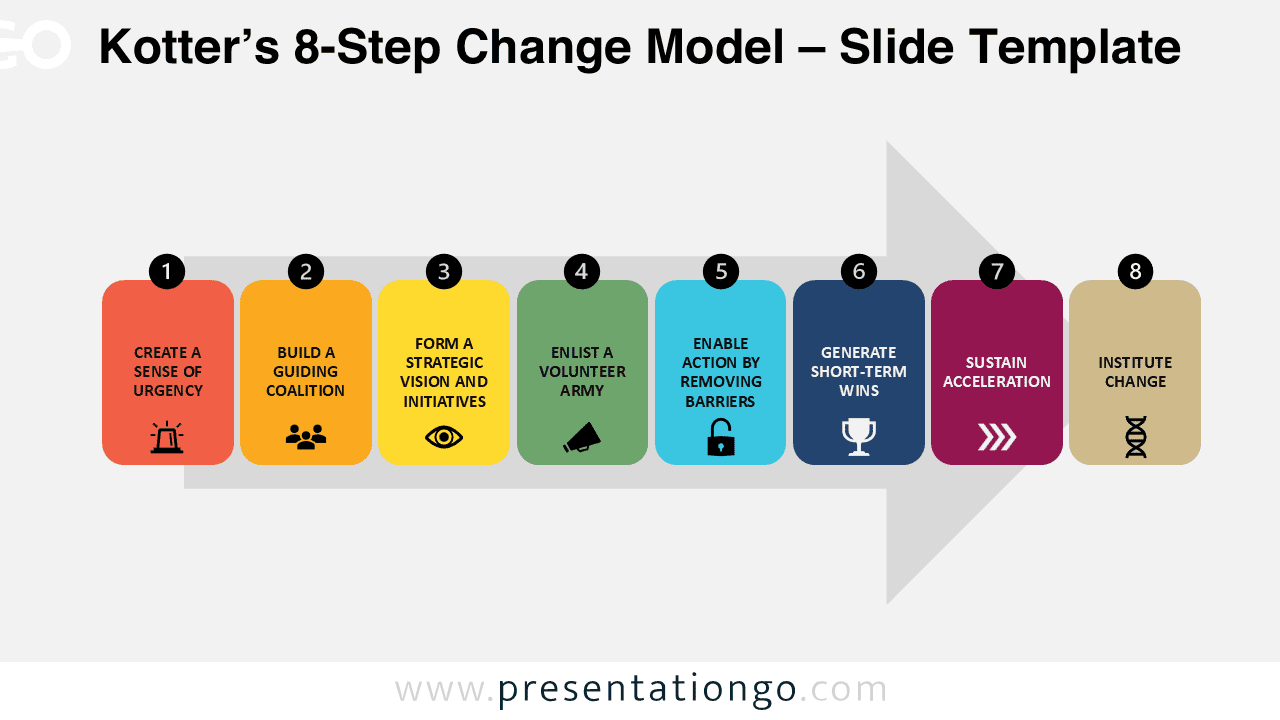 Kotter's 8-Step Change Model – Slide Template

1
CREATE A SENSE OF URGENCY

2
BUILD A GUIDING COALITION

3
FORM A STRATEGIC VISION AND INITIATIVES

4
ENLIST A VOLUNTEER ARMY

5
ENABLE ACTION BY REMOVING BARRIERS

6
GENERATE SHORT-TERM WINS

7
SUSTAIN ACCELERATION

8
INSTITUTE CHANGE

www.presentationgo.com